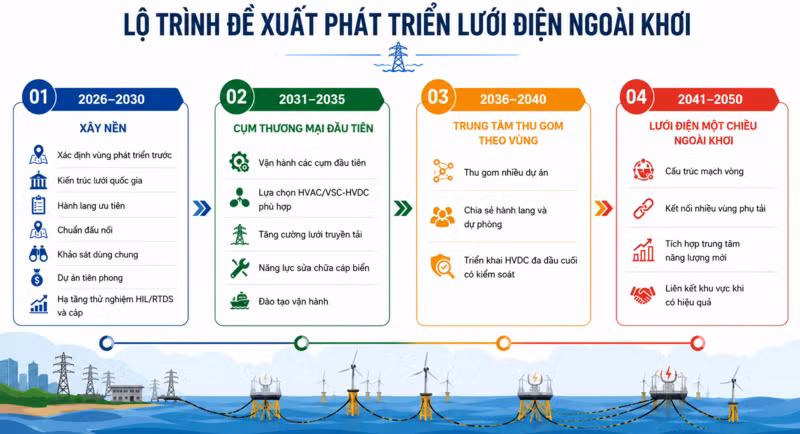 LỘ TRÌNH ĐỀ XUẤT PHÁT TRIỂN LƯỚI ĐIỆN NGOÀI KHƠI

01 2026–2030

XÂY NỀN

Xác định vùng phát triển trước

Kiến trúc lưới quốc gia

Hành lang ưu tiên

Chuẩn đấu nối

Khảo sát dùng chung

Dự án tiên phong

Hạ tầng thử nghiệm HIL/RTDS và cáp

02 2031–2035

CỤM THƯƠNG MẠI ĐẦU TIÊN

Vận hành các cụm đầu tiên

Lựa chọn HVAC/VSC-HVDC phù hợp

Tăng cường lưới truyền tải

Năng lực sửa chữa cáp biển

Đào tạo vận hành

03 2036–2040

TRUNG TÂM THU GOM THEO VÙNG

Thu gom nhiều dự án

Chia sẻ hành lang và dự phòng

Triển khai HVDC đa đầu cuối có kiểm soát

04 2041–2050

LƯỚI ĐIỆN MỘT CHIỀU NGOÀI KHƠI

Cấu trúc mạch vòng

Kết nối nhiều vùng phụ tải

Tích hợp trung tâm năng lượng mới

Liên kết khu vực khi có hiệu quả